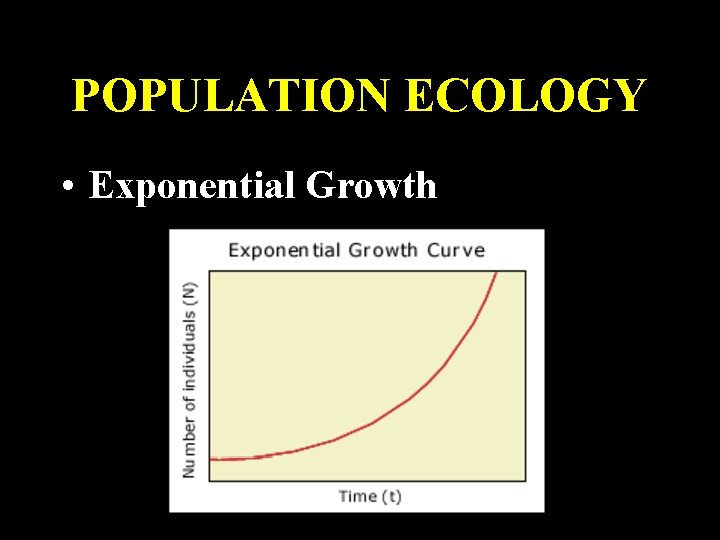 POPULATION ECOLOGY

• Exponential Growth

Exponential Growth Curve

Number of individuals (N)

Time (t)